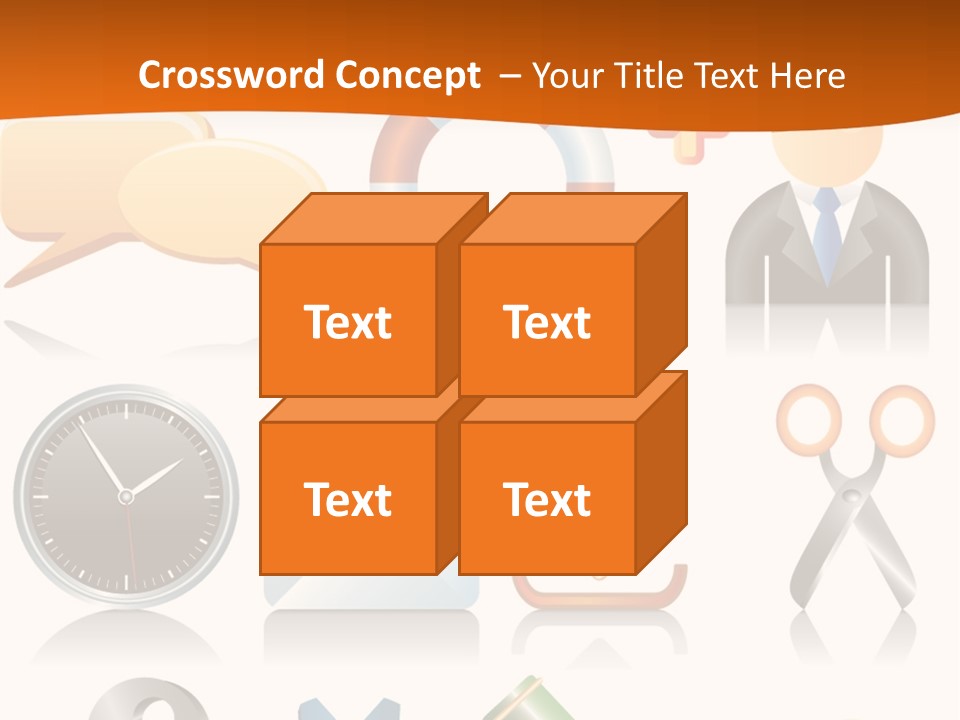 Crossword Concept – Your Title Text Here

Text

Text

Text

Text